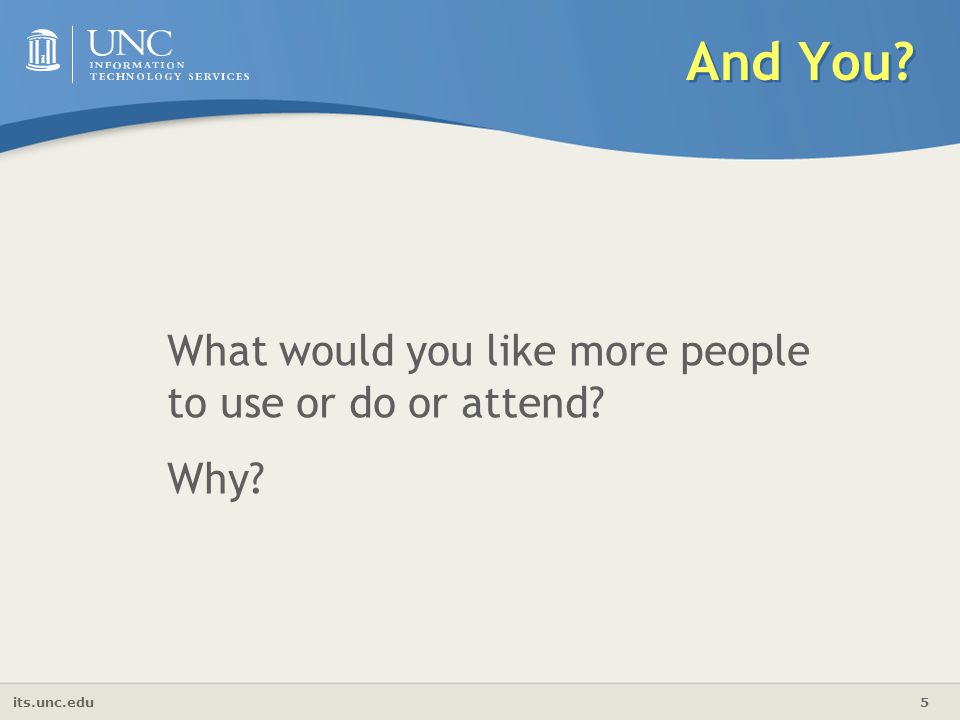 UNC
INFORMATION TECHNOLOGY SERVICES

And You?

What would you like more people to use or do or attend?

Why?

its.unc.edu

5